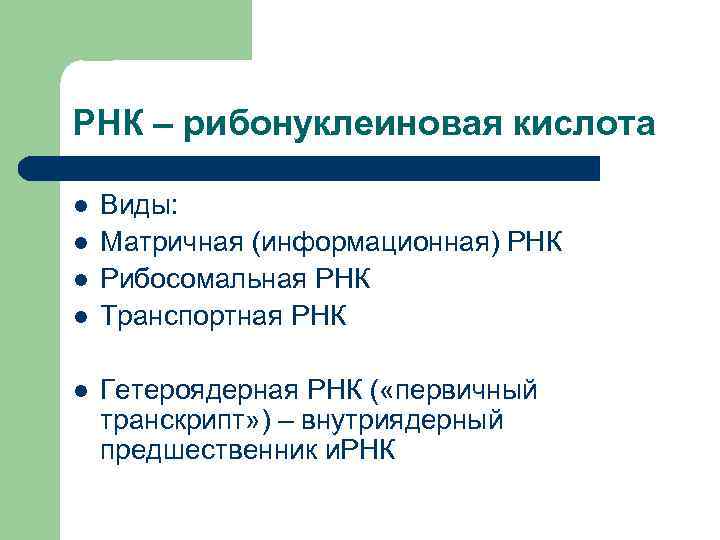 РНК – рибонуклеиновая кислота

- Виды:
- Матричная (информационная) РНК
- Рибосомальная РНК
- Транспортная РНК

- Гетероядерная РНК («первичный транскрипт») – внутриядерный предшественник иРНК